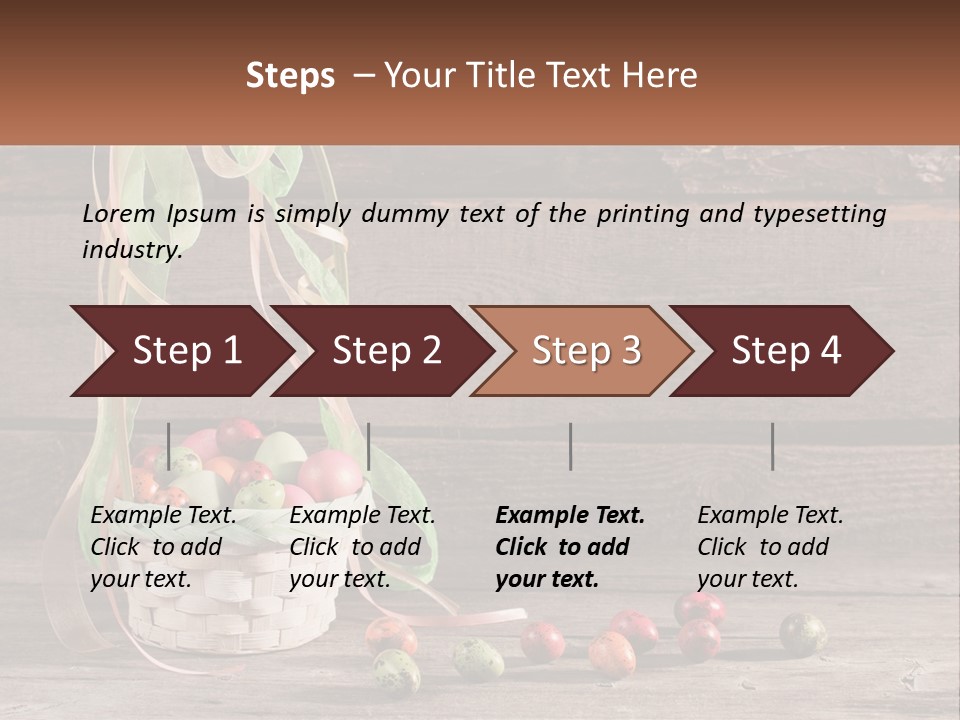 Steps – Your Title Text Here

Lorem Ipsum is simply dummy text of the printing and typesetting industry.

Step 1

Step 2

Step 3

Step 4

Example Text. Click to add your text.

Example Text. Click to add your text.

Example Text. Click to add your text.

Example Text. Click to add your text.